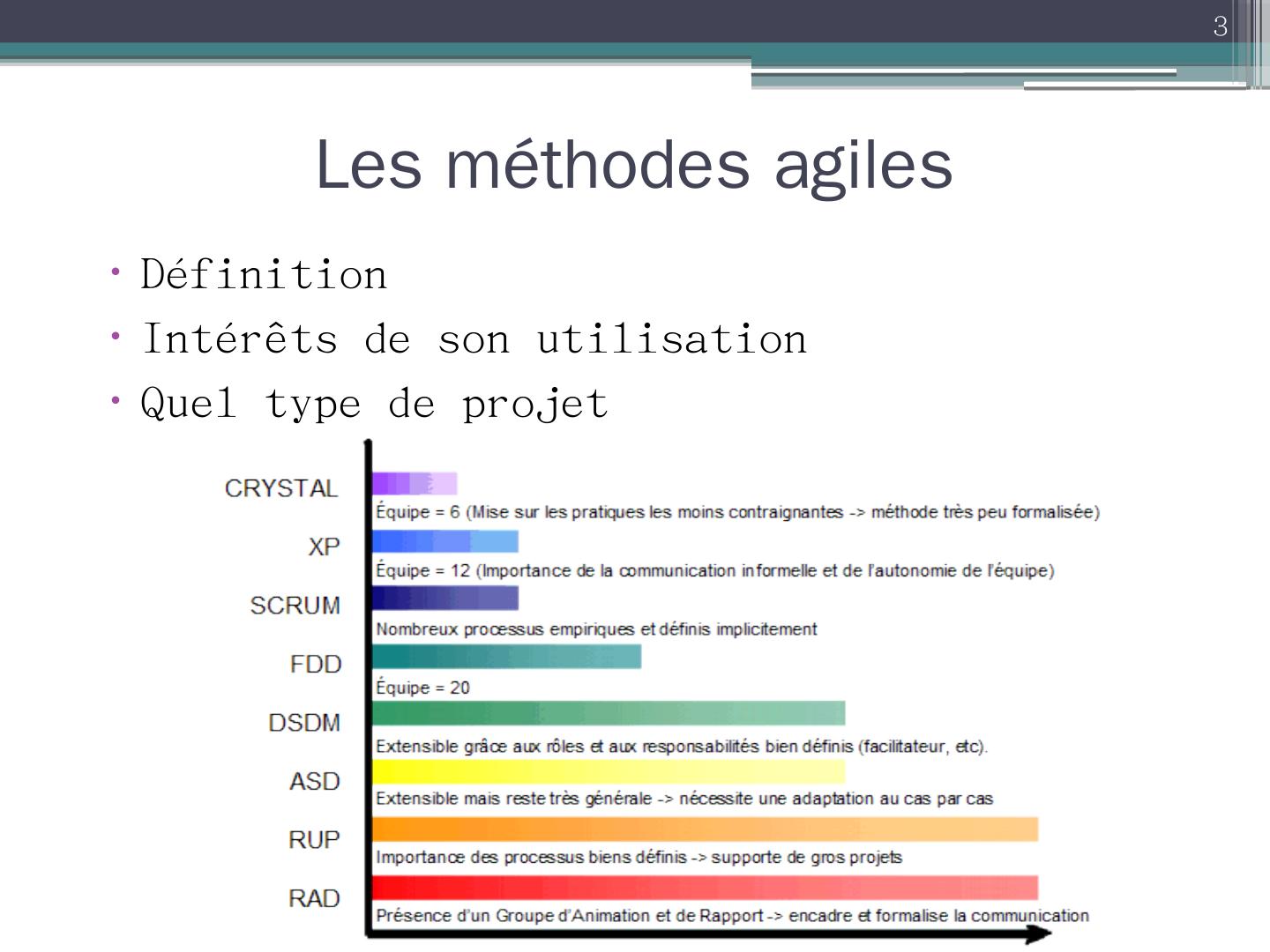 3

Les méthodes agiles

• Définition
• Intérêts de son utilisation
• Quel type de projet

CRYSTAL
Équipe = 6 (Mise sur les pratiques les moins contraignantes -> méthode très peu formalisée)
XP
Équipe = 12 (Importance de la communication informelle et de l'autonomie de l'équipe)
SCRUM
Nombreux processus empiriques et définis implicitement
FDD
Équipe = 20
DSDM
Extensible grâce aux rôles et aux responsabilités bien définis (facilitateur, etc).
ASD
Extensible mais reste très générale -> nécessite une adaptation au cas par cas
RUP
Importance des processus biens définis -> supporte de gros projets
RAD
Présence d'un Groupe d'Animation et de Rapport -> encadre et formalise la communication